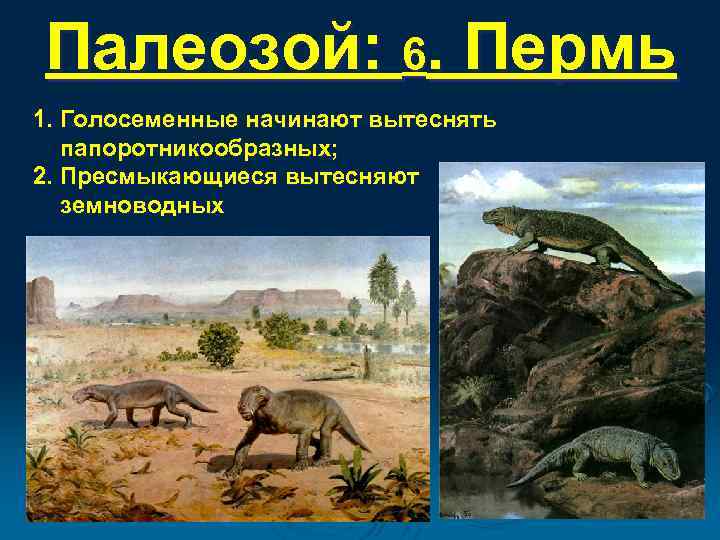 Палеозой: 6. Пермь

1. Голосеменные начинают вытеснять папоротникообразных;
2. Пресмыкающиеся вытесняют земноводных